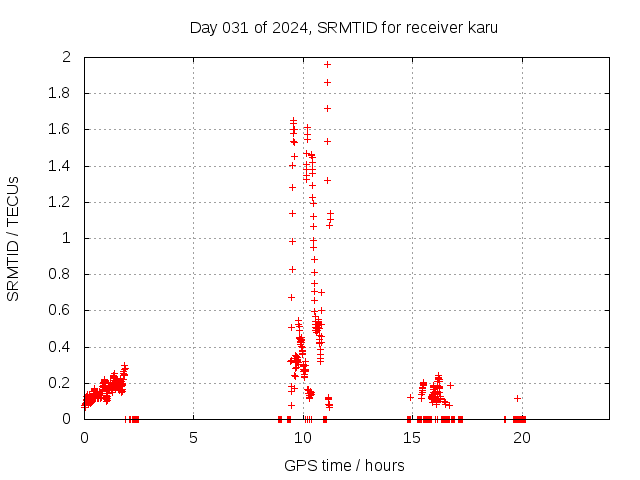 Day 031 of 2024, SRMTID for receiver karu

SRMTID / TECUs

2
1.8
1.6
1.4
1.2
1
0.8
0.6
0.4
0.2
0

0
5
10
15
20

GPS time / hours